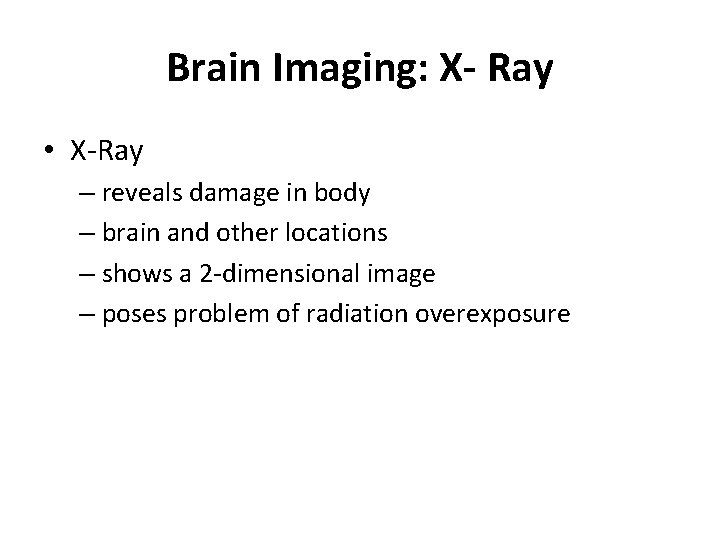 Brain Imaging: X- Ray

• X-Ray
– reveals damage in body
– brain and other locations
– shows a 2-dimensional image
– poses problem of radiation overexposure